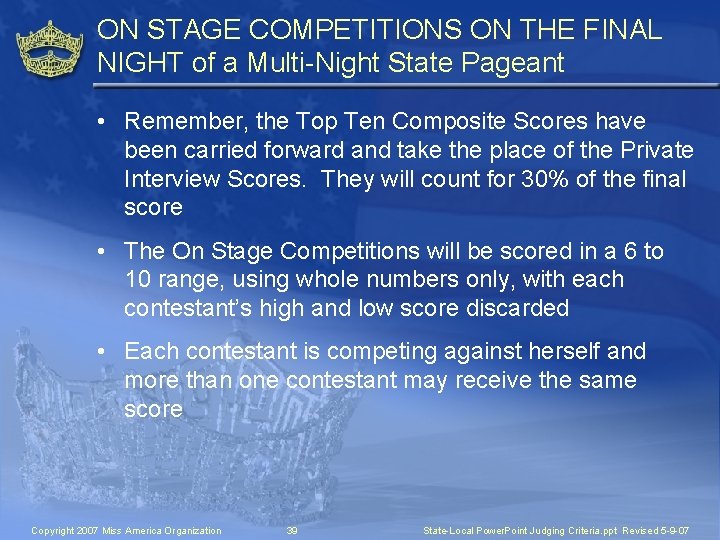 ON STAGE COMPETITIONS ON THE FINAL NIGHT of a Multi-Night State Pageant

• Remember, the Top Ten Composite Scores have been carried forward and take the place of the Private Interview Scores. They will count for 30% of the final score

• The On Stage Competitions will be scored in a 6 to 10 range, using whole numbers only, with each contestant's high and low score discarded

• Each contestant is competing against herself and more than one contestant may receive the same score

Copyright 2007 Miss America Organization 39 State-Local PowerPoint Judging Criteria.ppt Revised 5-9-07